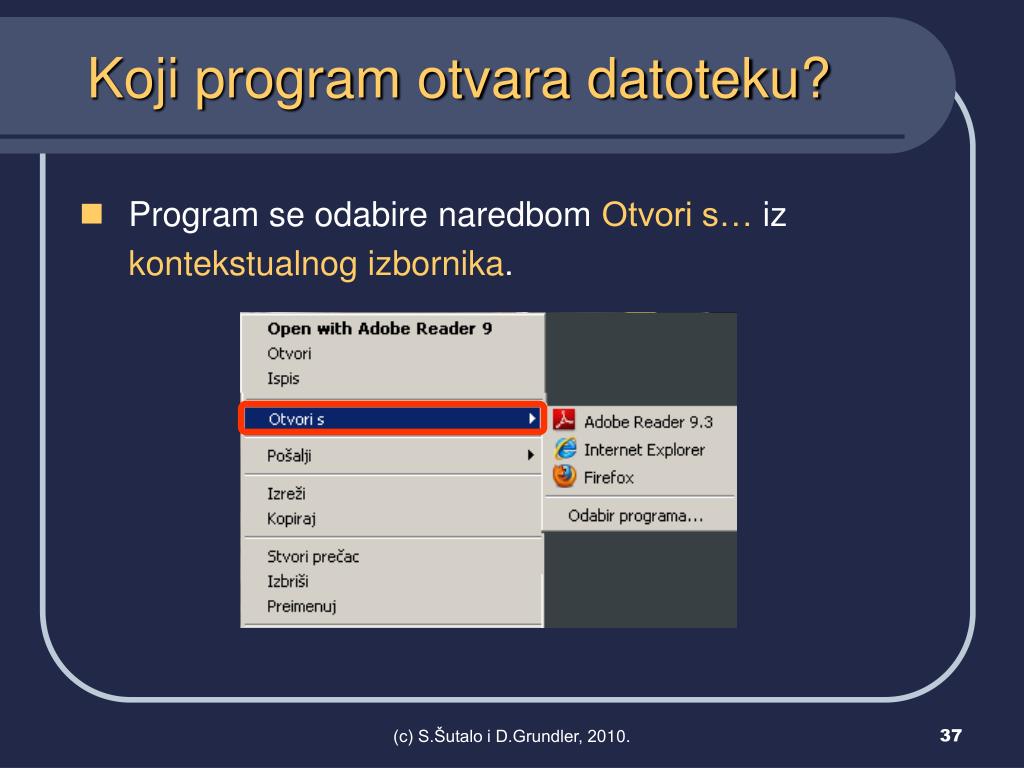 Koji program otvara datoteku?

Program se odabire naredbom Otvori s… iz kontekstualnog izbornika.

Open with Adobe Reader 9
Otvori
Ispis
Otvori s
Pošalji
Izreži
Kopiraj
Stvori prečac
Izbriši
Preimenuj

Adobe Reader 9.3
Internet Explorer
Firefox
Odabir programa...

(c) S.Šutalo i D.Grundler, 2010.

37